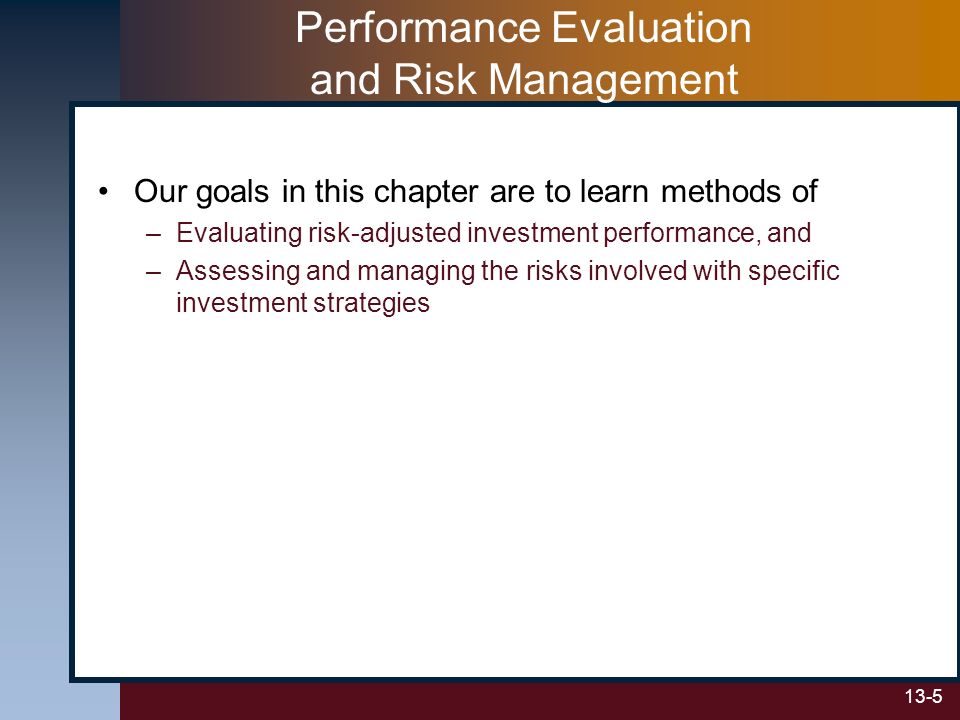 Performance Evaluation and Risk Management

• Our goals in this chapter are to learn methods of
 – Evaluating risk-adjusted investment performance, and
 – Assessing and managing the risks involved with specific investment strategies

13-5